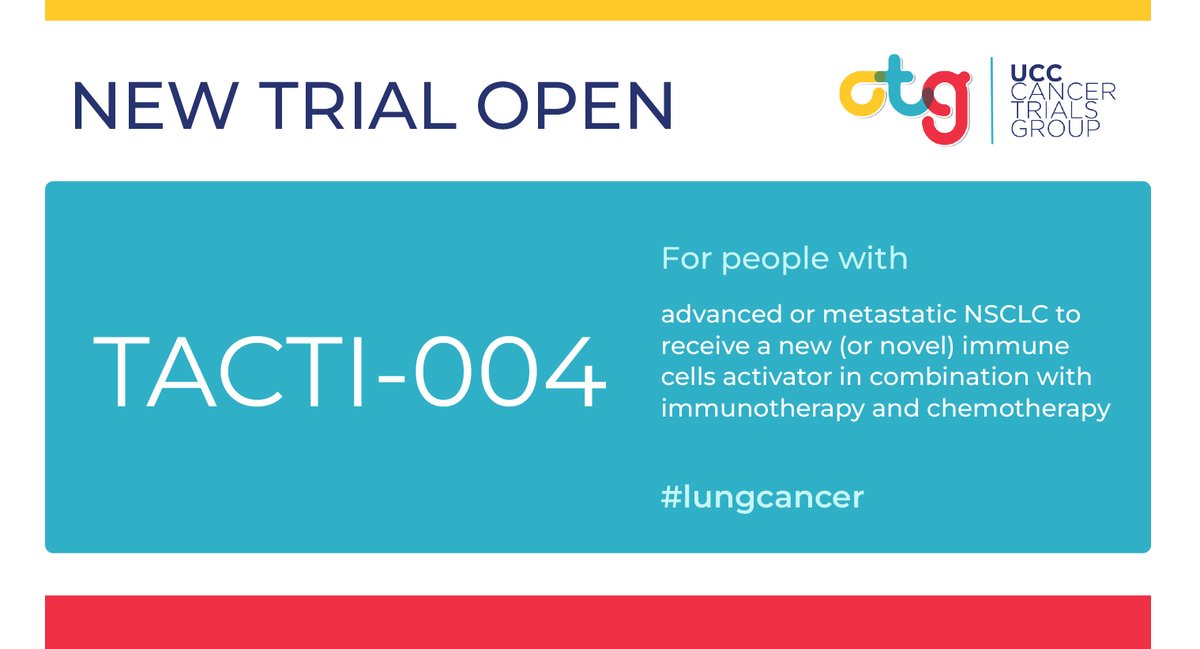 NEW TRIAL OPEN

ctg

UCC CANCER TRIALS GROUP

TACTI-004

For people with

advanced or metastatic NSCLC to receive a new (or novel) immune cells activator in combination with immunotherapy and chemotherapy

#lungcancer